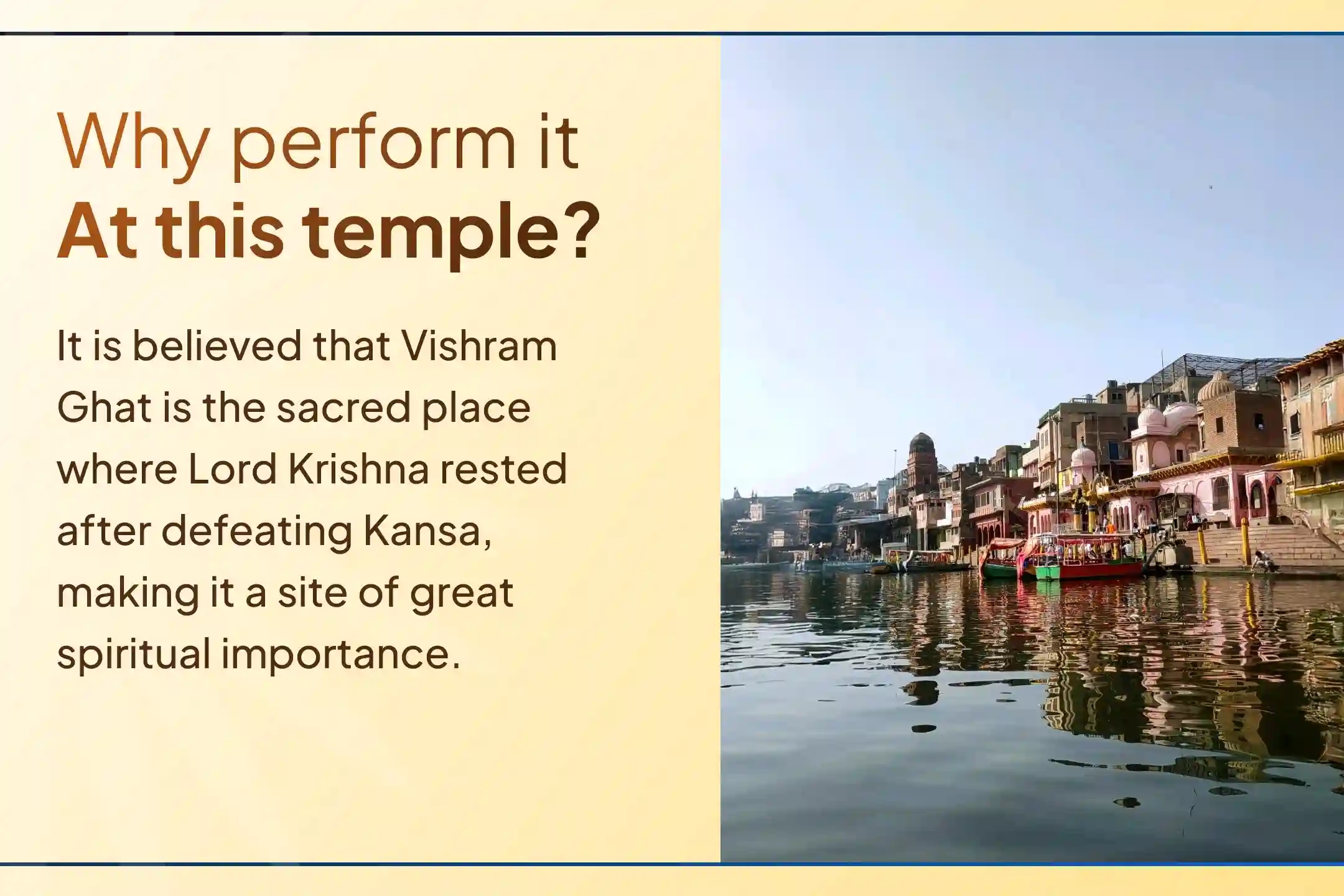 Why perform it
At this temple?

It is believed that Vishram Ghat is the sacred place where Lord Krishna rested after defeating Kansa, making it a site of great spiritual importance.